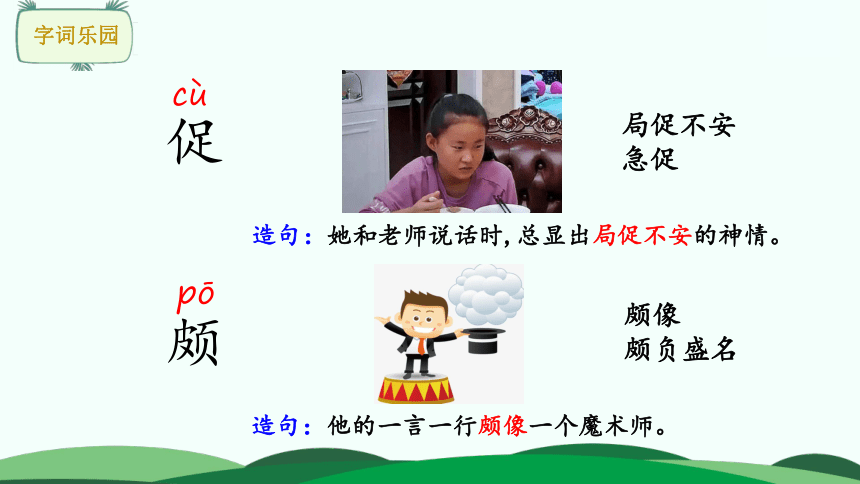 字词乐园

cù
促

局促不安
急促

造句：她和老师说话时，总显出局促不安的神情。

pō
颇

颇像
颇负盛名

造句：他的一言一行颇像一个魔术师。